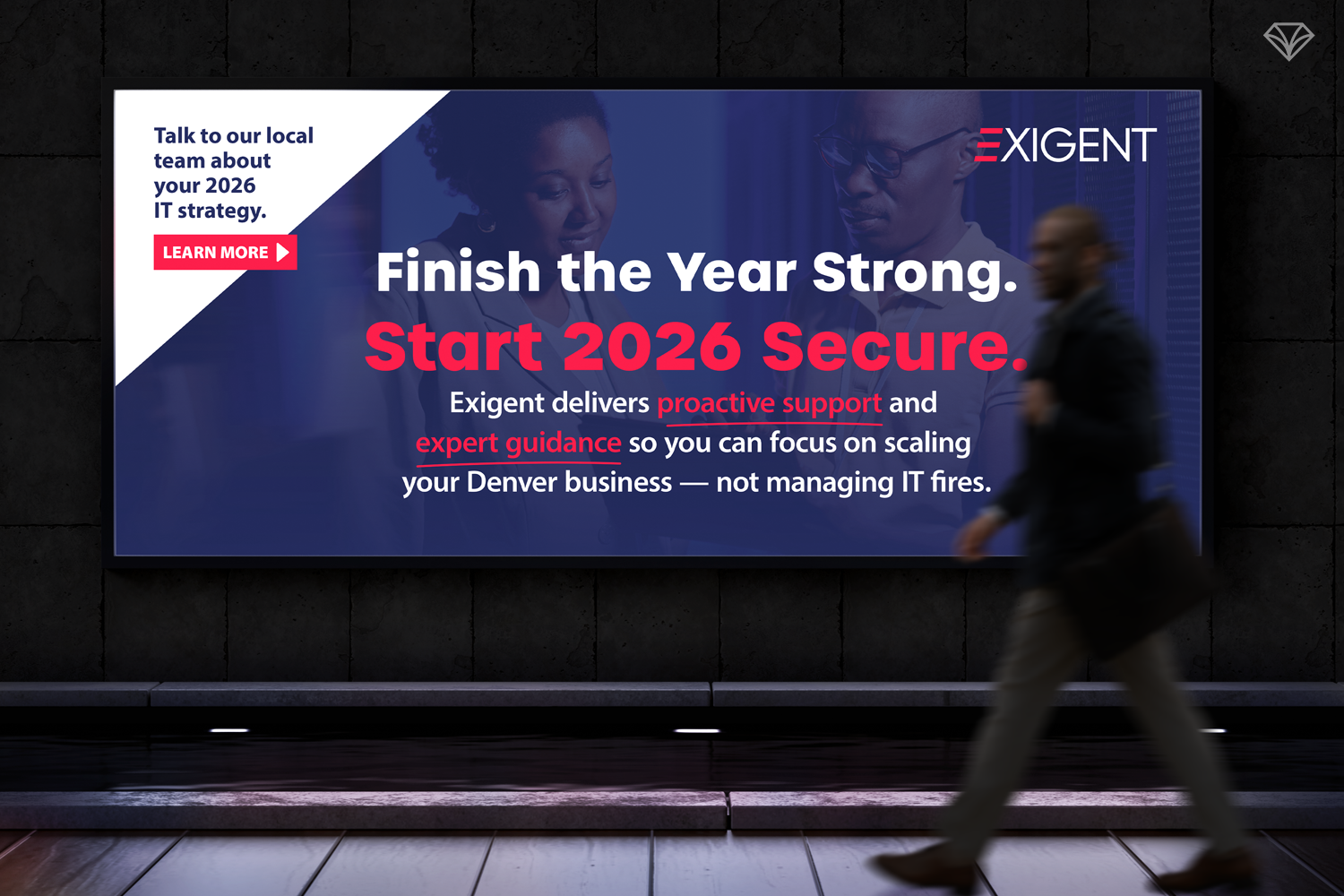 Talk to our local team about your 2026 IT strategy.

LEARN MORE

EXIGENT

Finish the Year Strong.

Start 2026 Secure.

Exigent delivers proactive support and expert guidance so you can focus on scaling your Denver business — not managing IT fires.